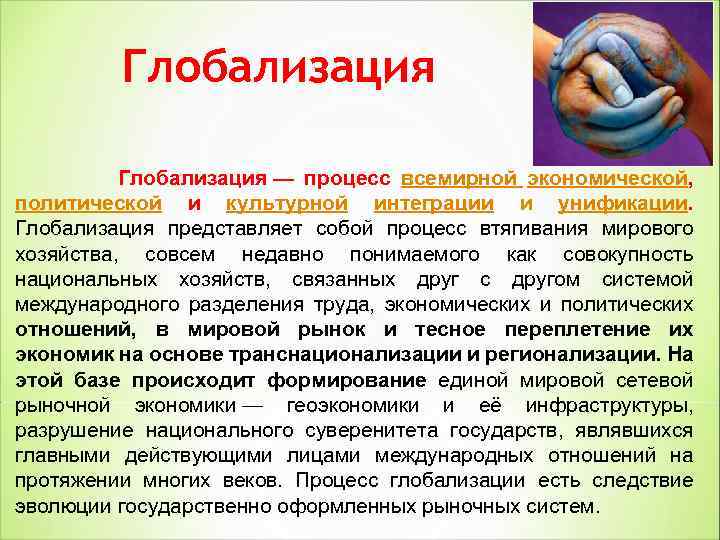 Глобализация

Глобализация — процесс всемирной экономической, политической и культурной интеграции и унификации. Глобализация представляет собой процесс втягивания мирового хозяйства, совсем недавно понимаемого как совокупность национальных хозяйств, связанных друг с другом системой международного разделения труда, экономических и политических отношений, в мировой рынок и тесное переплетение их экономик на основе транснационализации и регионализации. На этой базе происходит формирование единой мировой сетевой рыночной экономики — геоэкономики и её инфраструктуры, разрушение национального суверенитета государств, являвшихся главными действующими лицами международных отношений на протяжении многих веков. Процесс глобализации есть следствие эволюции государственно оформленных рыночных систем.